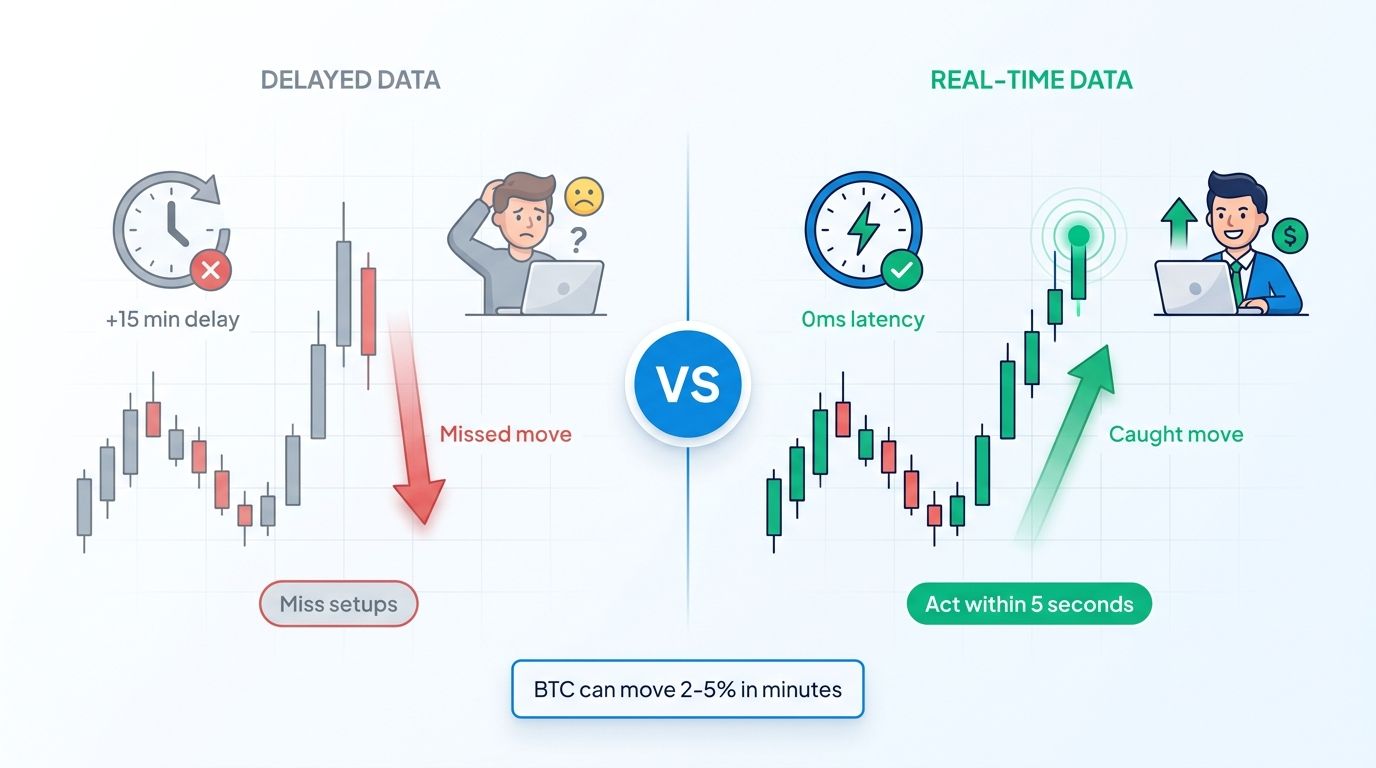 DELAYED DATA

+15 min delay

?

Missed move

Miss setups

VS

REAL-TIME DATA

0ms latency

$

Caught move

Act within 5 seconds

BTC can move 2-5% in minutes